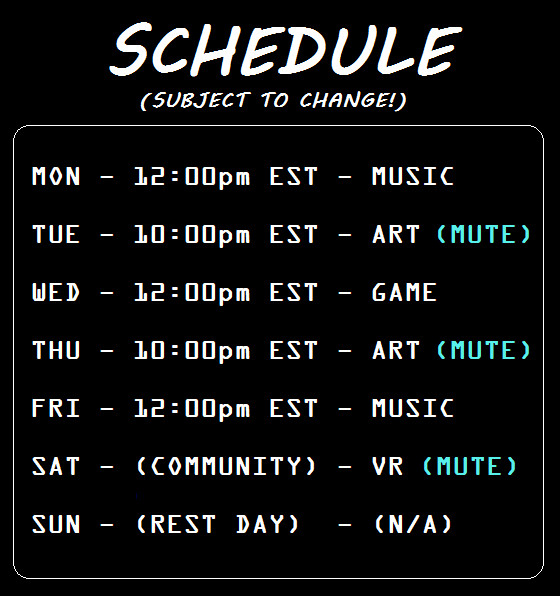 SCHEDULE
(SUBJECT TO CHANGE!)

MON - 12:00pm EST - MUSIC

TUE - 10:00pm EST - ART (MUTE)

WED - 12:00pm EST - GAME

THU - 10:00pm EST - ART (MUTE)

FRI - 12:00pm EST - MUSIC

SAT - (COMMUNITY) - VR (MUTE)

SUN - (REST DAY) - (N/A)